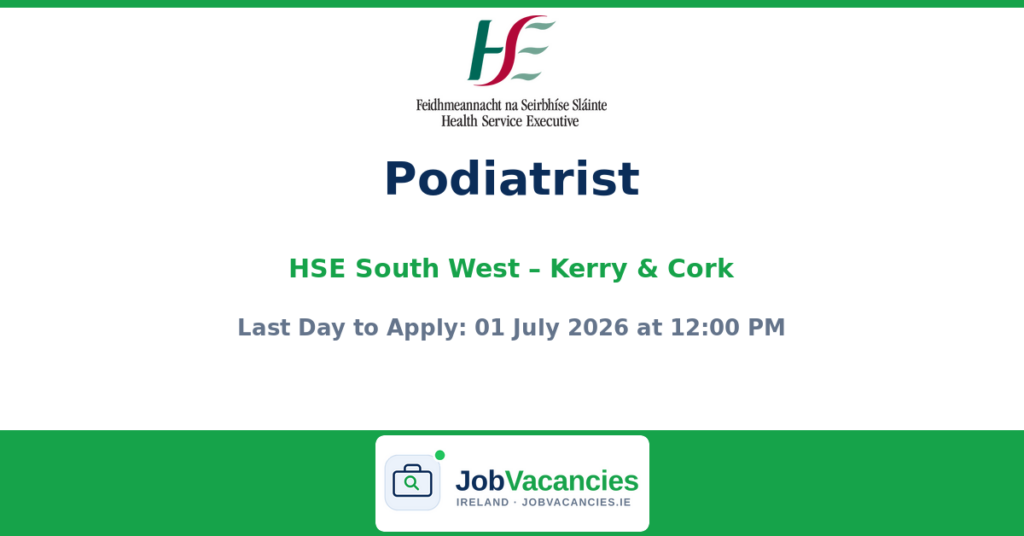 HSE
Feidhmeannacht na Seirbhíse Sláinte
Health Service Executive

Podiatrist

HSE South West – Kerry & Cork

Last Day to Apply: 01 July 2026 at 12:00 PM

JobVacancies
IRELAND · JOBVACANCIES.IE